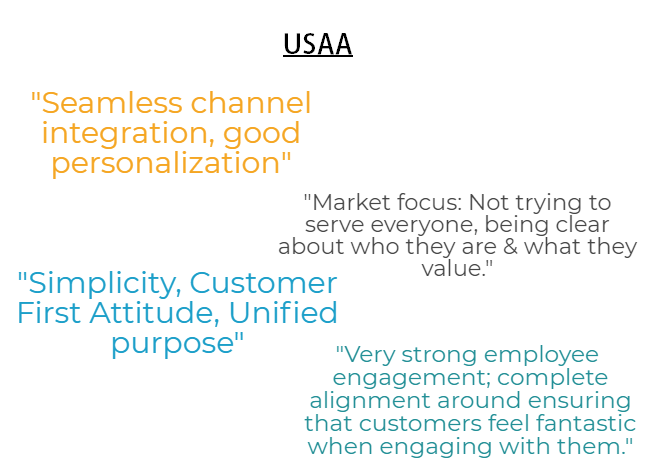 USAA

"Seamless channel integration, good personalization"

"Market focus: Not trying to serve everyone, being clear about who they are & what they value."

"Simplicity, Customer First Attitude, Unified purpose"

"Very strong employee engagement; complete alignment around ensuring that customers feel fantastic when engaging with them."